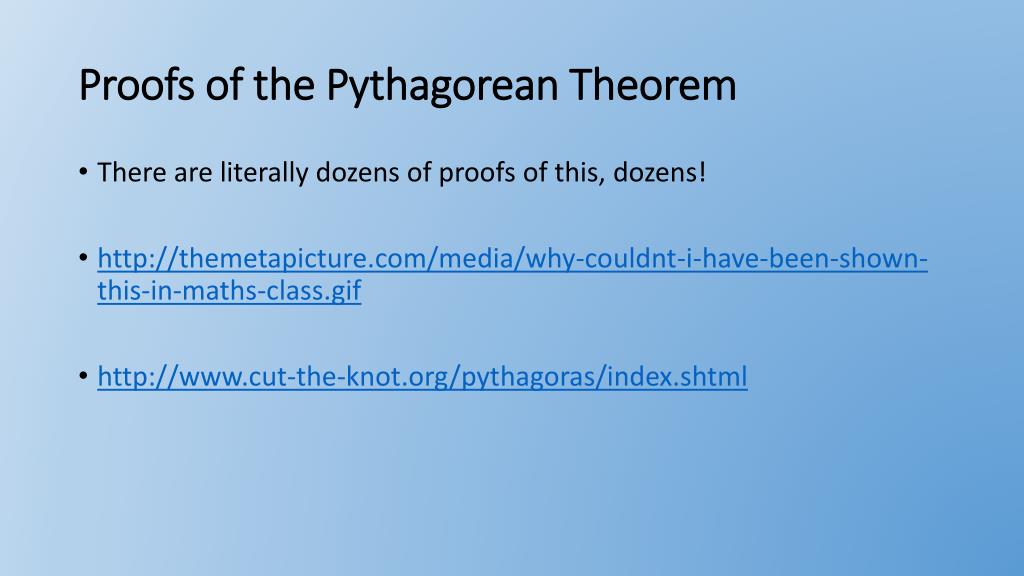 Proofs of the Pythagorean Theorem

• There are literally dozens of proofs of this, dozens!

• http://themetapicture.com/media/why-couldnt-i-have-been-shown-this-in-maths-class.gif

• http://www.cut-the-knot.org/pythagoras/index.shtml